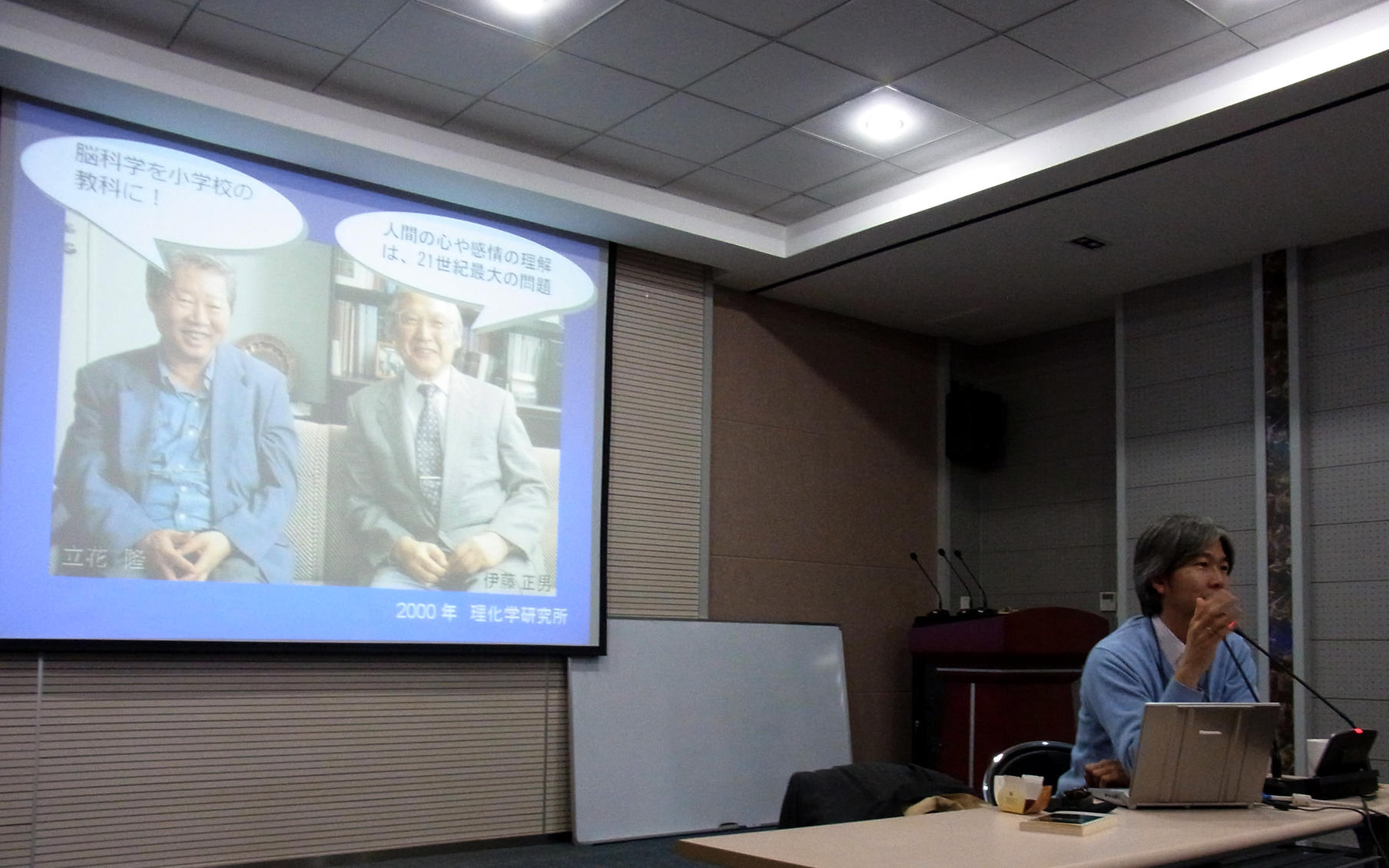 脳科学を小学校の教科に！

人間の心や感情の理解は、21世紀最大の問題

立花 隆

伊藤 正男

2000 年 理化学研究所

Panasonic